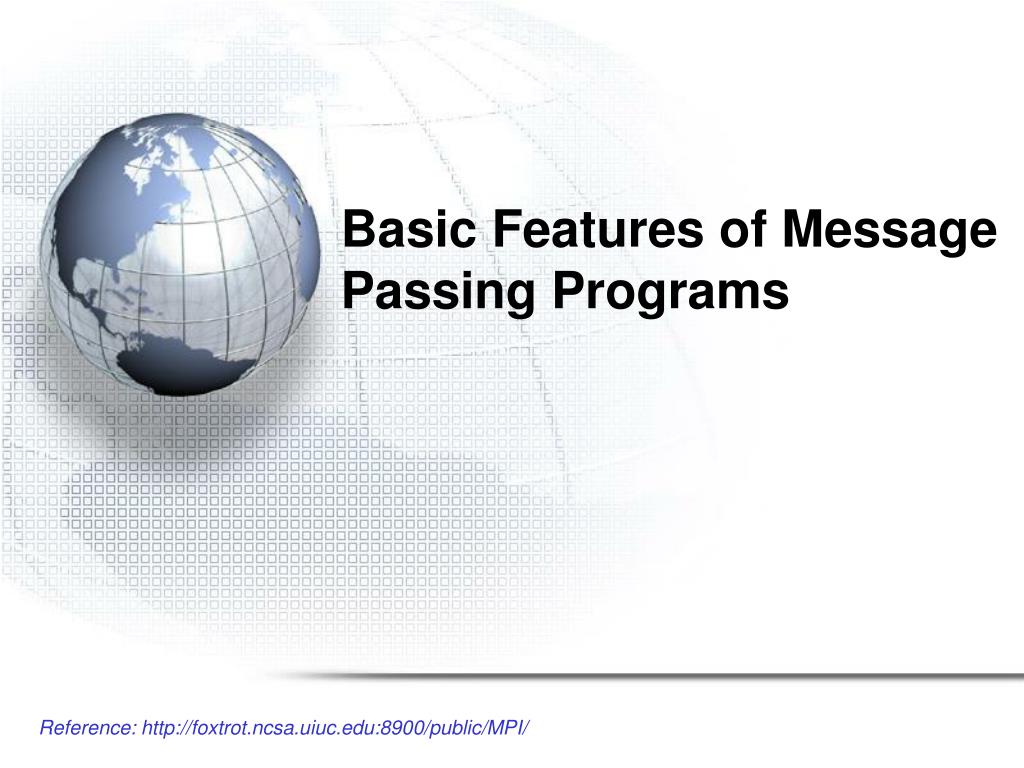 Basic Features of Message Passing Programs

Reference: http://foxtrot.ncsa.uiuc.edu:8900/public/MPI/